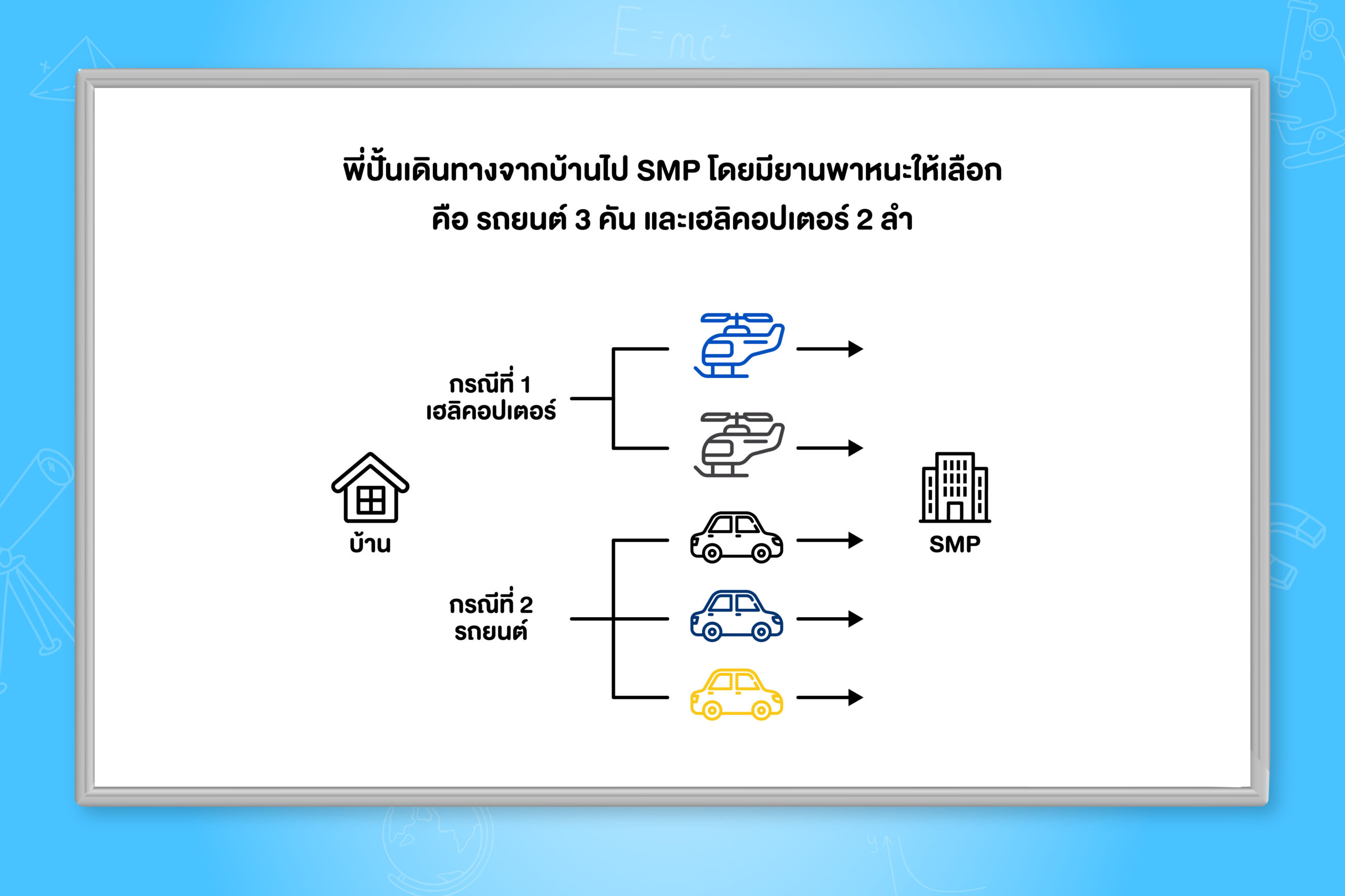 $E=mc^2$

พี่ปั้นเดินทางจากบ้านไป SMP โดยมียานพาหนะให้เลือก คือ รถยนต์ 3 คัน และเฮลิคอปเตอร์ 2 ลำ

กรณีที่ 1
เฮลิคอปเตอร์

บ้าน

กรณีที่ 2
รถยนต์

SMP